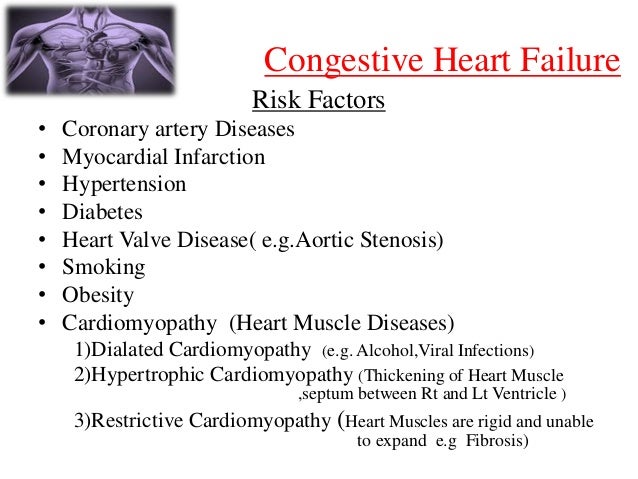 Congestive Heart Failure

Risk Factors

• Coronary artery Diseases
• Myocardial Infarction
• Hypertension
• Diabetes
• Heart Valve Disease( e.g.Aortic Stenosis)
• Smoking
• Obesity
• Cardiomyopathy (Heart Muscle Diseases)

1)Dialated Cardiomyopathy (e.g. Alcohol,Viral Infections)

2)Hypertrophic Cardiomyopathy (Thickening of Heart Muscle ,septum between Rt and Lt Ventricle )

3)Restrictive Cardiomyopathy (Heart Muscles are rigid and unable to expand e.g Fibrosis)